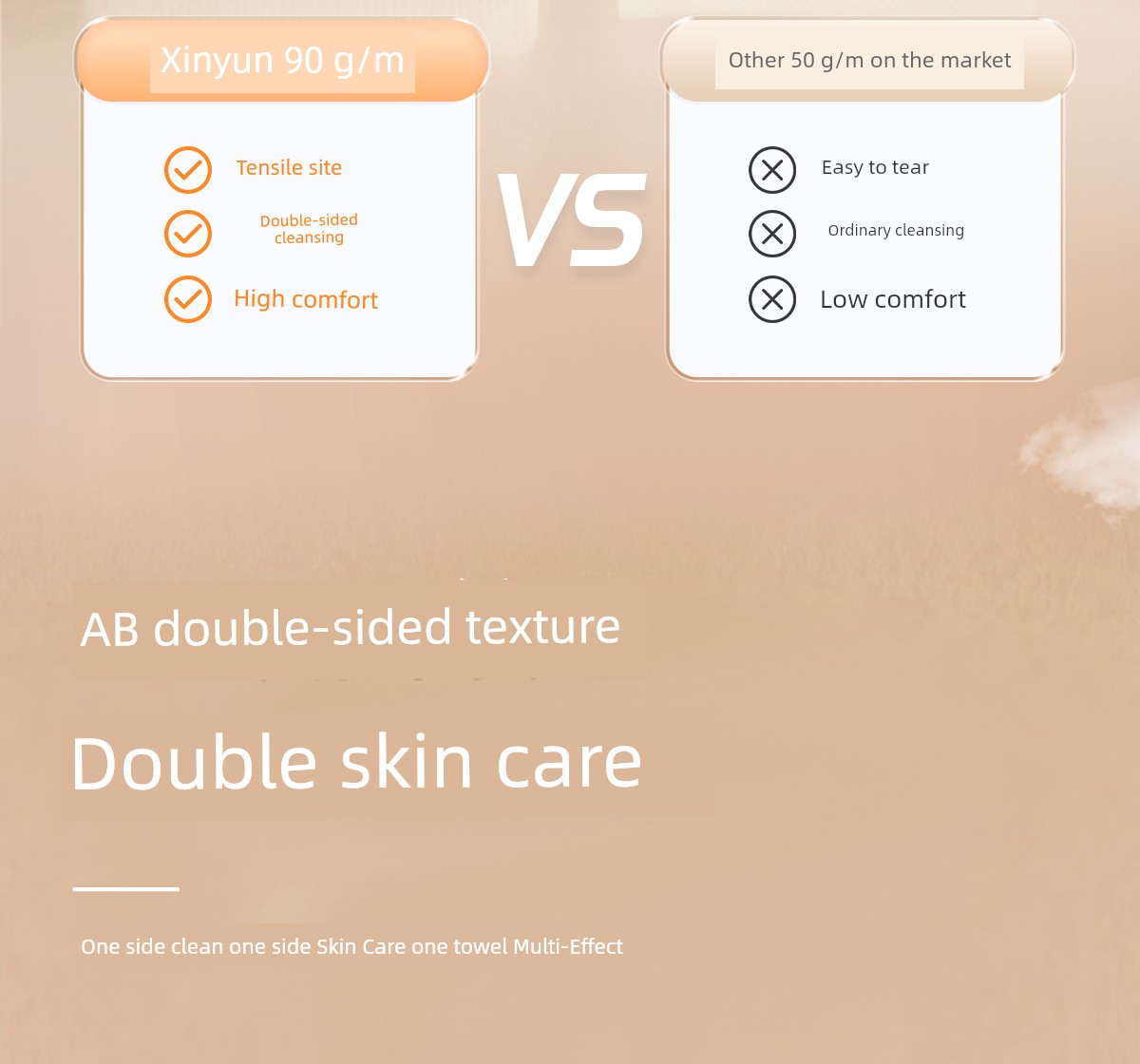 Xinyun 90 g/m

Tensile site

Double-sided cleansing

High comfort

VS

Other 50 g/m on the market

Easy to tear

Ordinary cleansing

Low comfort

AB double-sided texture

Double skin care

One side clean one side Skin Care one towel Multi-Effect